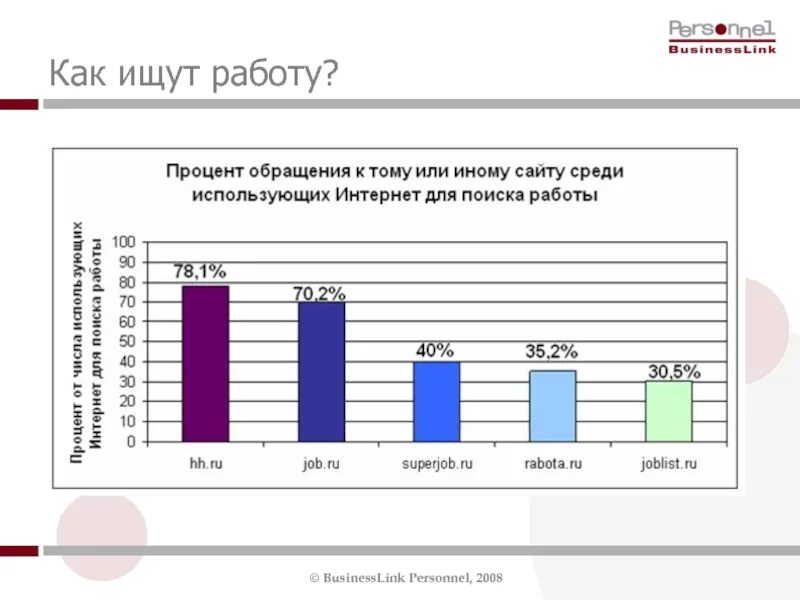 Personnel
BusinessLink

Как ищут работу?

Процент обращения к тому или иному сайту среди использующих Интернет для поиска работы

Процент от числа использующих Интернет для поиска работы

100
90
80
70
60
50
40
30
20
10
0

78,1%
70,2%
40%
35,2%
30,5%

hh.ru
job.ru
superjob.ru
rabota.ru
joblist.ru

© BusinessLink Personnel, 2008